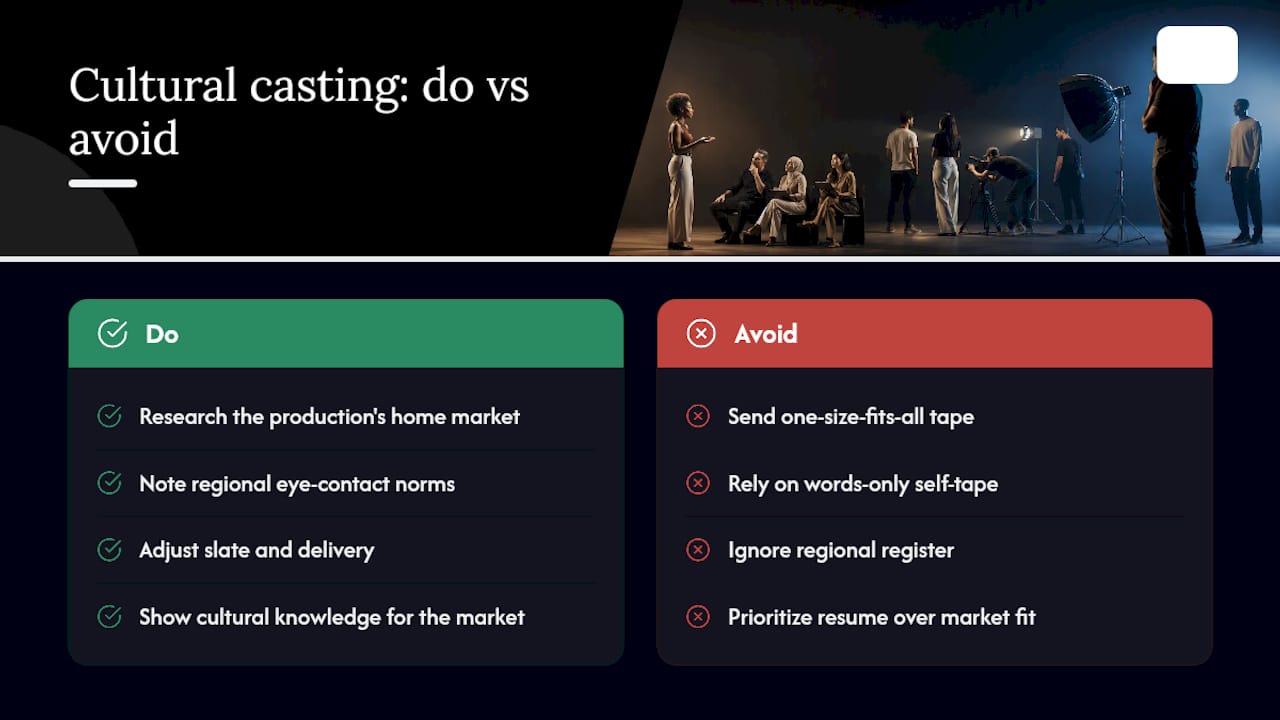 Cultural casting: do vs avoid

Do

Research the production's home market

Note regional eye-contact norms

Adjust slate and delivery

Show cultural knowledge for the market

Avoid

Send one-size-fits-all tape

Rely on words-only self-tape

Ignore regional register

Prioritize resume over market fit